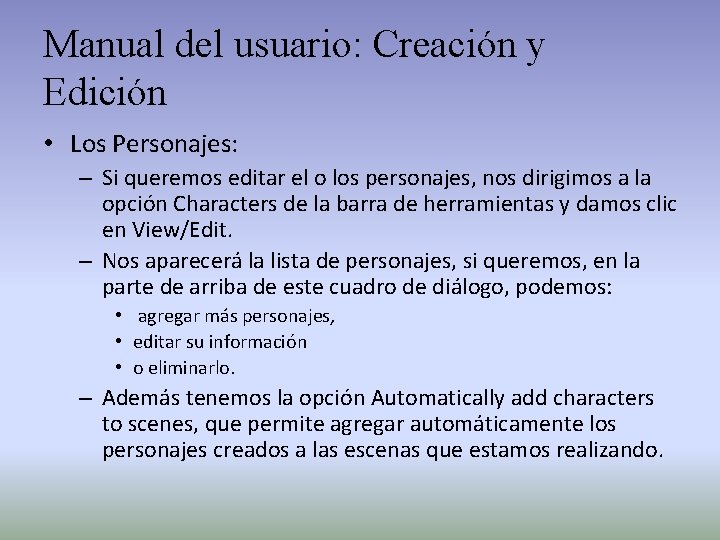 Manual del usuario: Creación y Edición

• Los Personajes:
– Si queremos editar el o los personajes, nos dirigimos a la opción Characters de la barra de herramientas y damos clic en View/Edit.
– Nos aparecerá la lista de personajes, si queremos, en la parte de arriba de este cuadro de diálogo, podemos:
• agregar más personajes,
• editar su información
• o eliminarlo.
– Además tenemos la opción Automatically add characters to scenes, que permite agregar automáticamente los personajes creados a las escenas que estamos realizando.